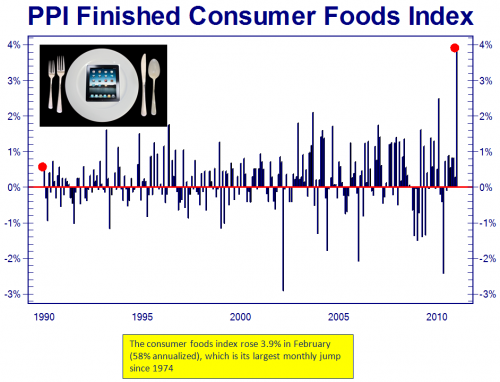 PPI Finished Consumer Foods Index

4%
3%
2%
1%
0%
-1%
-2%
-3%

4%
3%
2%
1%
0%
-1%
-2%
-3%

1990
1995
2000
2005
2010

The consumer foods index rose 3.9% in February (58% annualized), which is its largest monthly jump since 1974